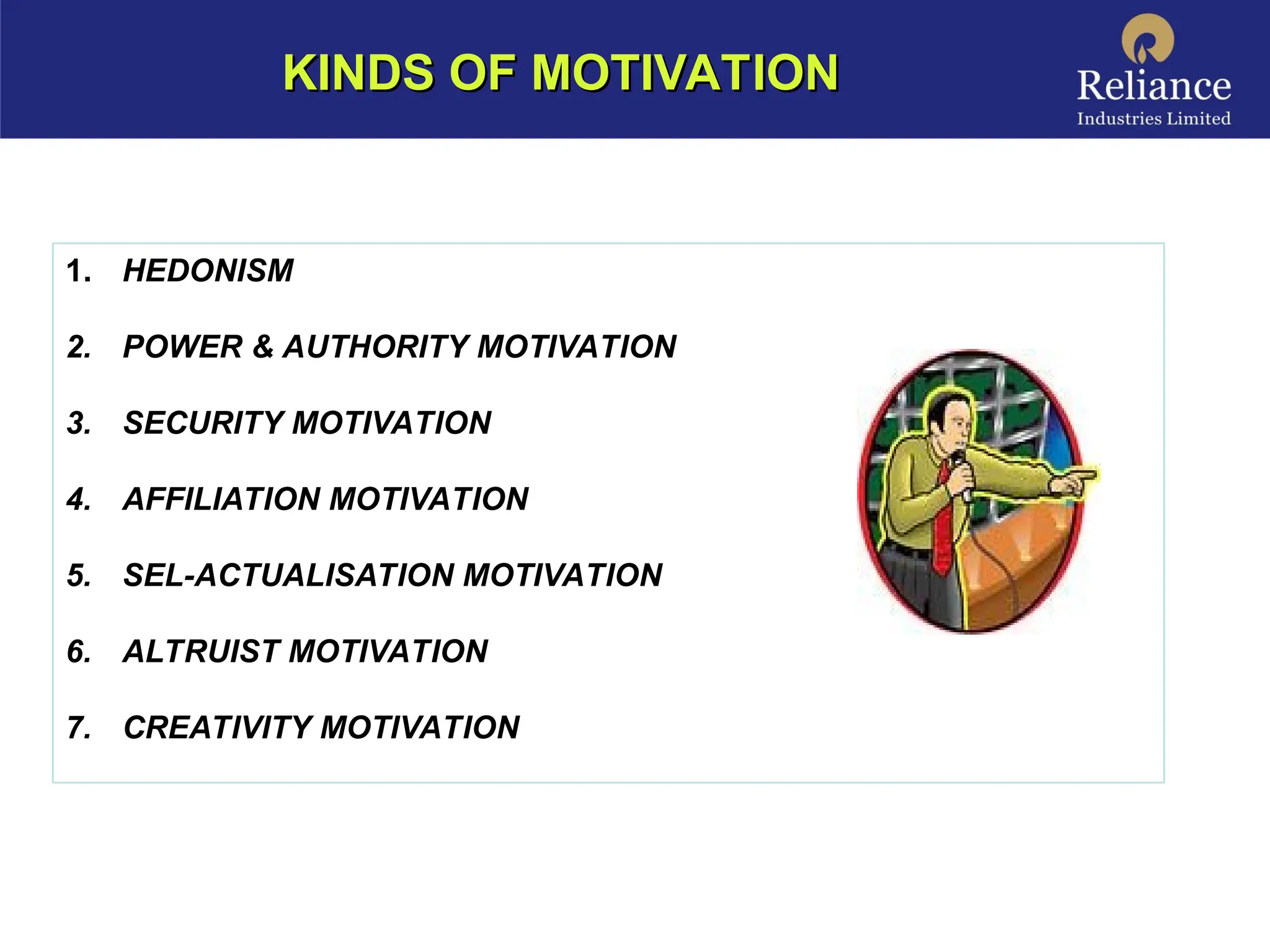 KINDS OF MOTIVATION

Reliance
Industries Limited

1. HEDONISM

2. POWER & AUTHORITY MOTIVATION

3. SECURITY MOTIVATION

4. AFFILIATION MOTIVATION

5. SEL-ACTUALISATION MOTIVATION

6. ALTRUIST MOTIVATION

7. CREATIVITY MOTIVATION